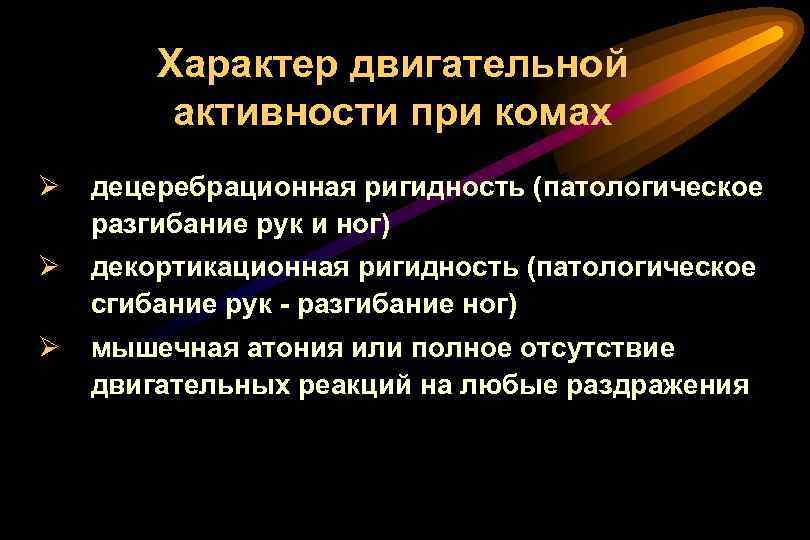 Характер двигательной активности при комах

➢ децеребрационная ригидность (патологическое разгибание рук и ног)

➢ декортикационная ригидность (патологическое сгибание рук - разгибание ног)

➢ мышечная атония или полное отсутствие двигательных реакций на любые раздражения